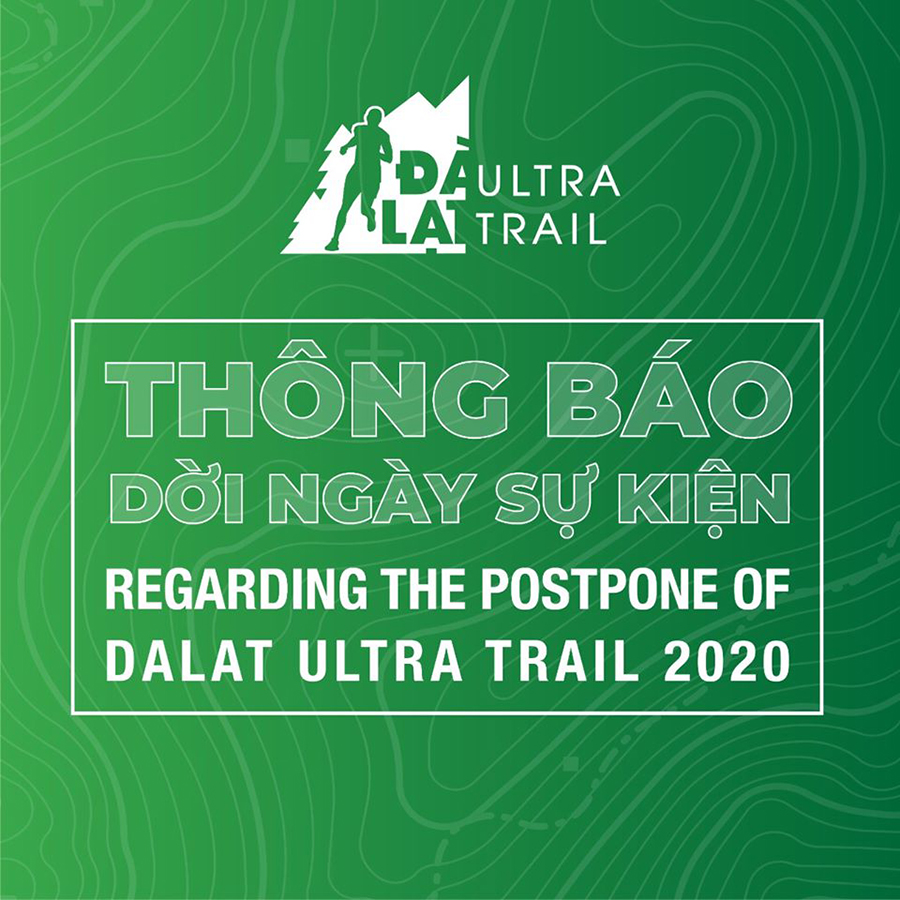 ĐÀ LẠT ULTRA TRAIL

THÔNG BÁO
DỜI NGÀY SỰ KIỆN
REGARDING THE POSTPONE OF
DALAT ULTRA TRAIL 2020